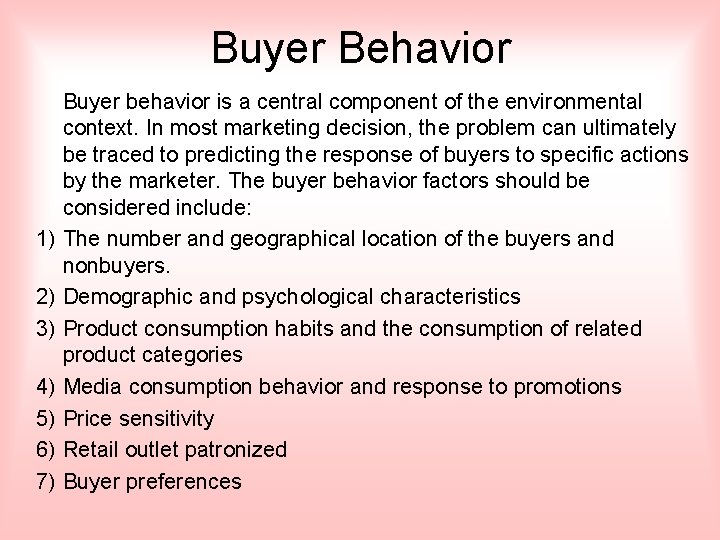 Buyer Behavior

Buyer behavior is a central component of the environmental context. In most marketing decision, the problem can ultimately be traced to predicting the response of buyers to specific actions by the marketer. The buyer behavior factors should be considered include:

1) The number and geographical location of the buyers and nonbuyers.
2) Demographic and psychological characteristics
3) Product consumption habits and the consumption of related product categories
4) Media consumption behavior and response to promotions
5) Price sensitivity
6) Retail outlet patronized
7) Buyer preferences